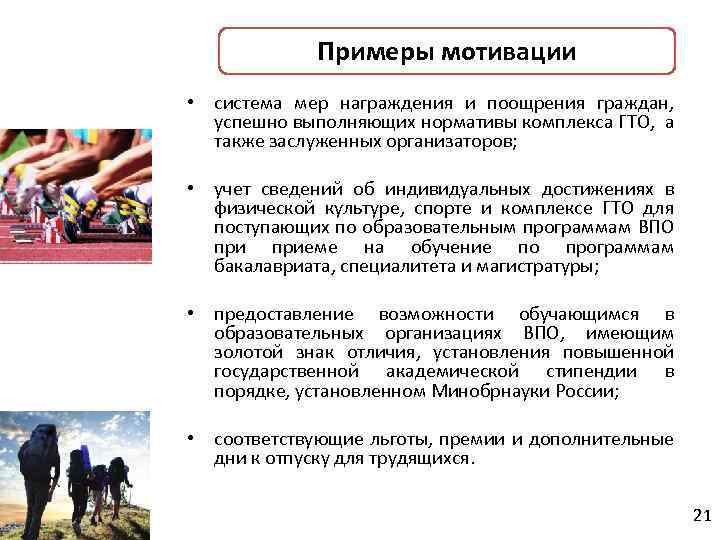 Примеры мотивации

• система мер награждения и поощрения граждан, успешно выполняющих нормативы комплекса ГТО, а также заслуженных организаторов;

• учет сведений об индивидуальных достижениях в физической культуре, спорте и комплексе ГТО для поступающих по образовательным программам ВПО при приеме на обучение по программам бакалавриата, специалитета и магистратуры;

• предоставление возможности обучающимся в образовательных организациях ВПО, имеющим золотой знак отличия, установления повышенной государственной академической стипендии в порядке, установленном Минобрнауки России;

• соответствующие льготы, премии и дополнительные дни к отпуску для трудящихся.

21